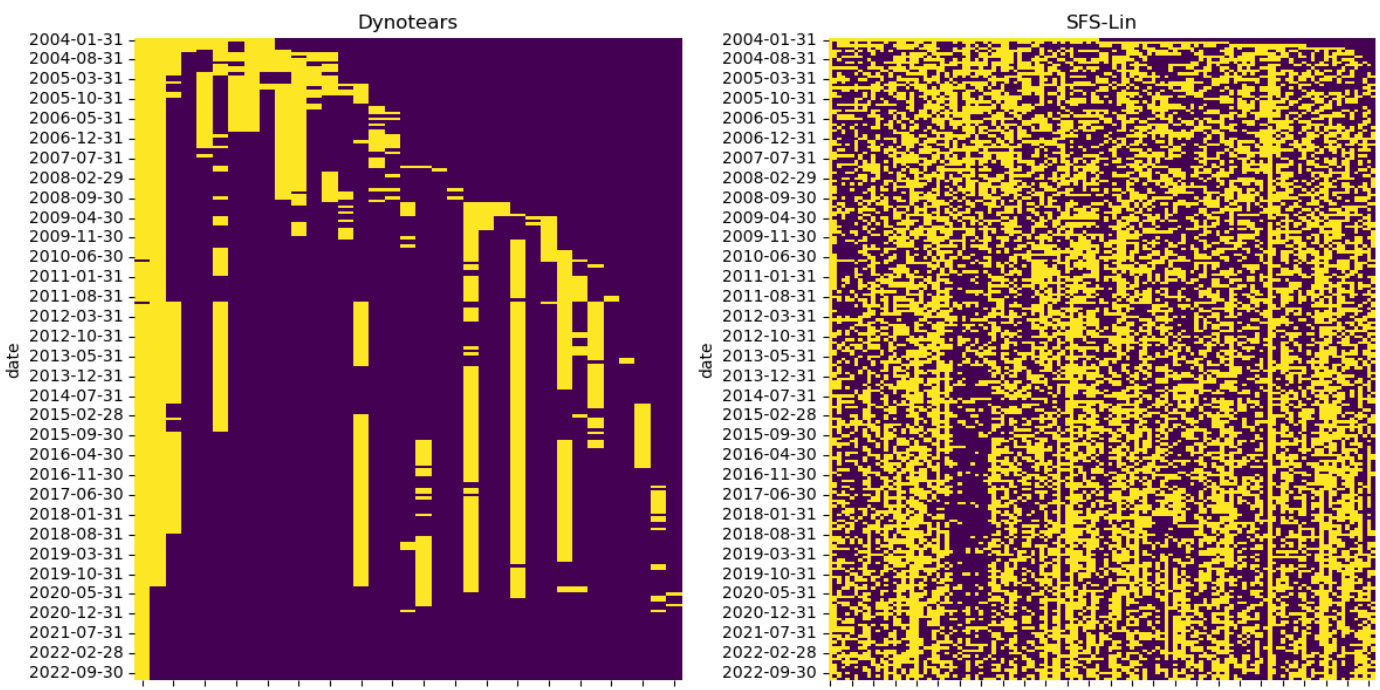 Dynotears

date

2004-01-31
2004-08-31
2005-03-31
2005-10-31
2006-05-31
2006-12-31
2007-07-31
2008-02-29
2008-09-30
2009-04-30
2009-11-30
2010-06-30
2011-01-31
2011-08-31
2012-03-31
2012-10-31
2013-05-31
2013-12-31
2014-07-31
2015-02-28
2015-09-30
2016-04-30
2016-11-30
2017-06-30
2018-01-31
2018-08-31
2019-03-31
2019-10-31
2020-05-31
2020-12-31
2021-07-31
2022-02-28
2022-09-30

SFS-Lin

date

2004-01-31
2004-08-31
2005-03-31
2005-10-31
2006-05-31
2006-12-31
2007-07-31
2008-02-29
2008-09-30
2009-04-30
2009-11-30
2010-06-30
2011-01-31
2011-08-31
2012-03-31
2012-10-31
2013-05-31
2013-12-31
2014-07-31
2015-02-28
2015-09-30
2016-04-30
2016-11-30
2017-06-30
2018-01-31
2018-08-31
2019-03-31
2019-10-31
2020-05-31
2020-12-31
2021-07-31
2022-02-28
2022-09-30